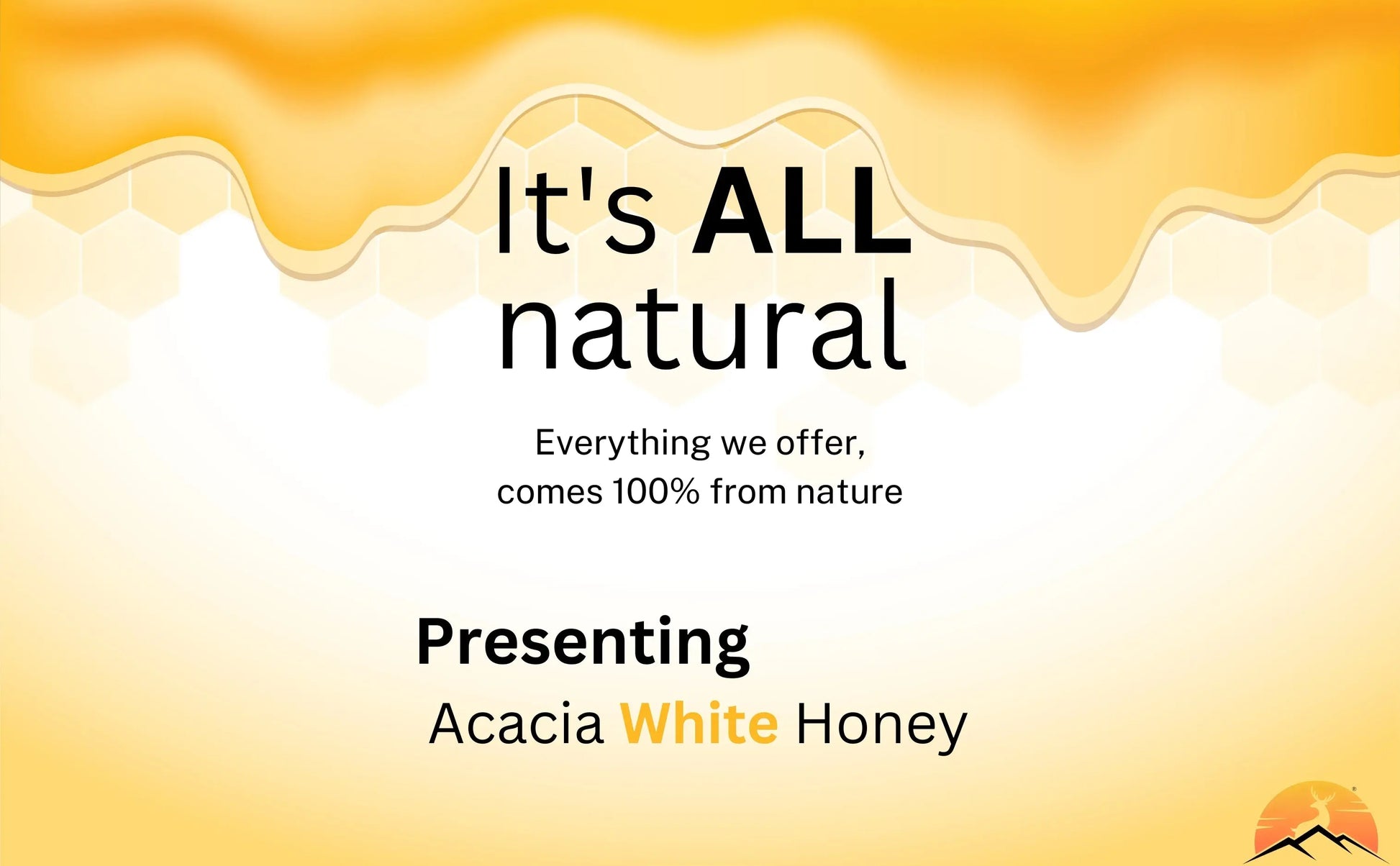 It's ALL natural

Everything we offer, comes 100% from nature

Presenting

Acacia White Honey